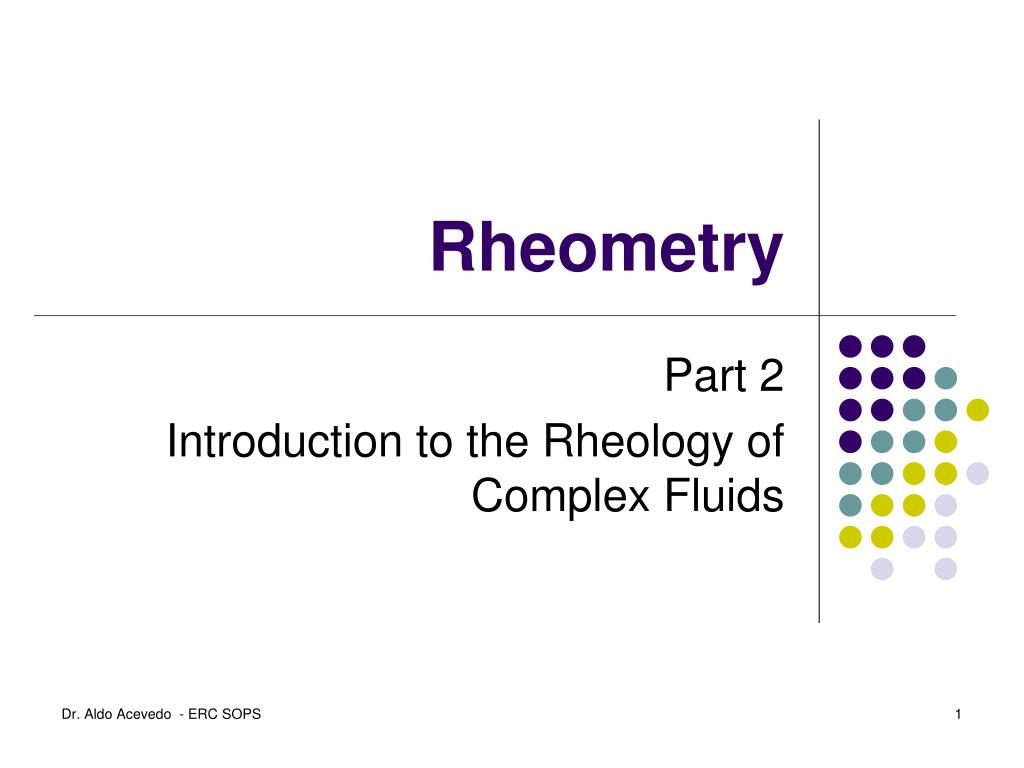 Rheometry

Part 2

Introduction to the Rheology of Complex Fluids

Dr. Aldo Acevedo - ERC SOPS

1